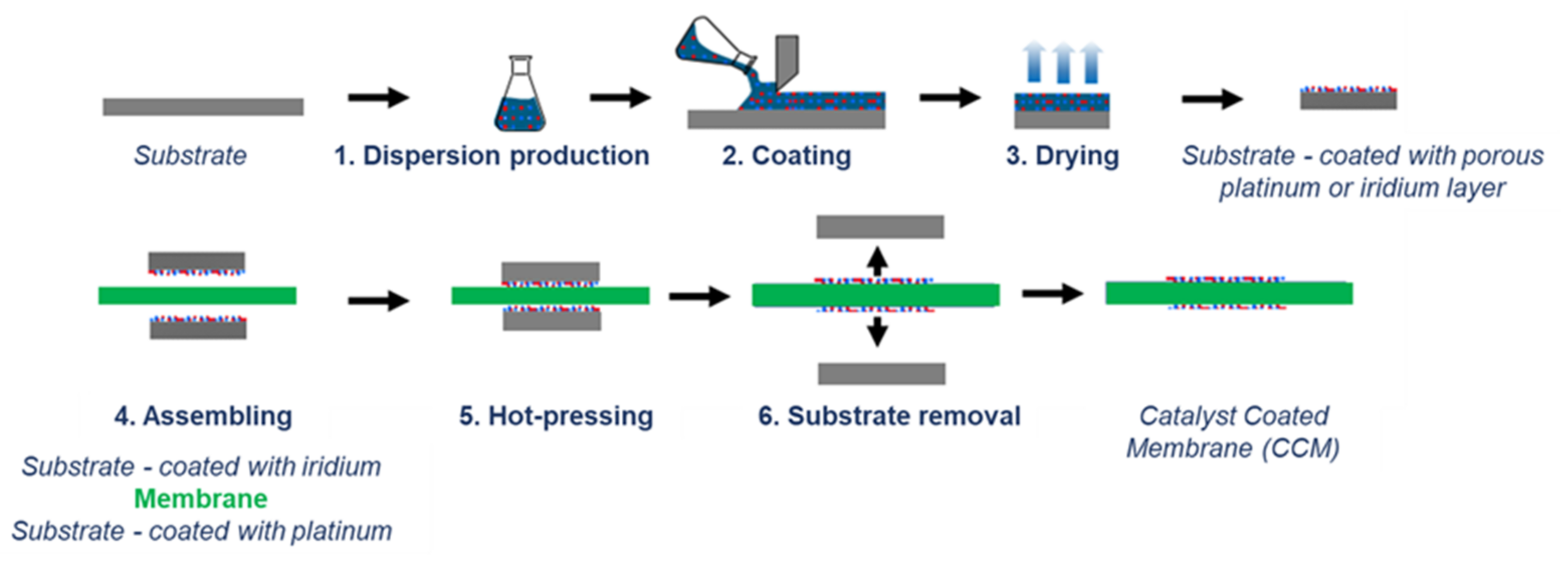 Substrate

1. Dispersion production

2. Coating

3. Drying

Substrate - coated with porous platinum or iridium layer

4. Assembling

Substrate - coated with iridium
Membrane
Substrate - coated with platinum

5. Hot-pressing

6. Substrate removal

Catalyst Coated Membrane (CCM)